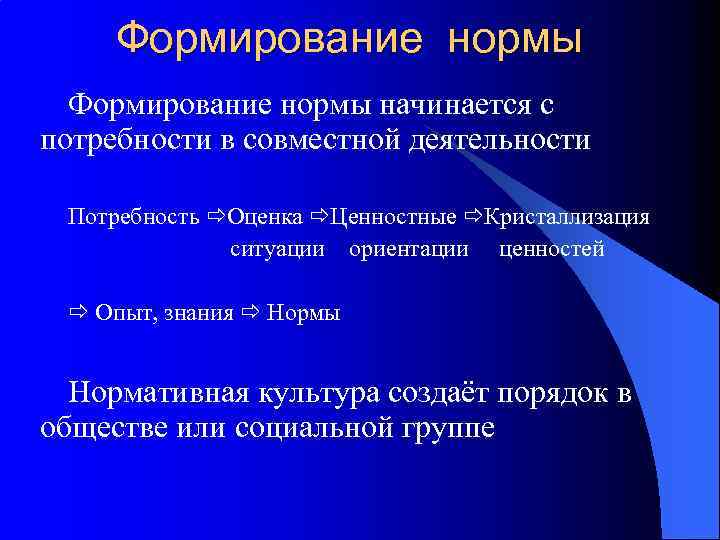 Формирование нормы

Формирование нормы начинается с потребности в совместной деятельности

Потребность ⇨Оценка ⇨Ценностные ⇨Кристаллизация ситуации ориентации ценностей

⇨ Опыт, знания ⇨ Нормы

Нормативная культура создаёт порядок в обществе или социальной группе